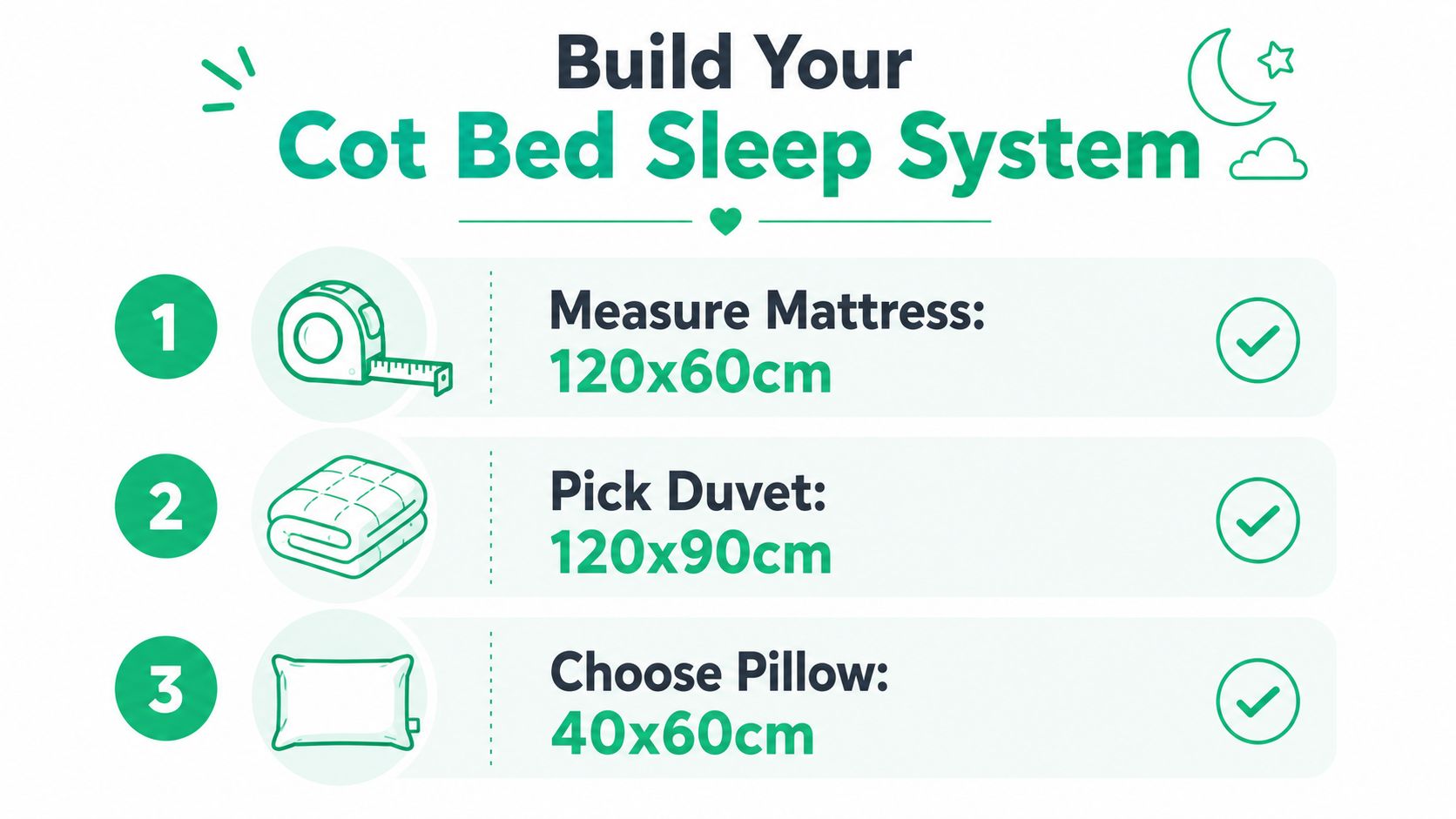 Build Your
Cot Bed Sleep System

1
Measure Mattress:
120x60cm

2
Pick Duvet:
120x90cm

3
Choose Pillow:
40x60cm